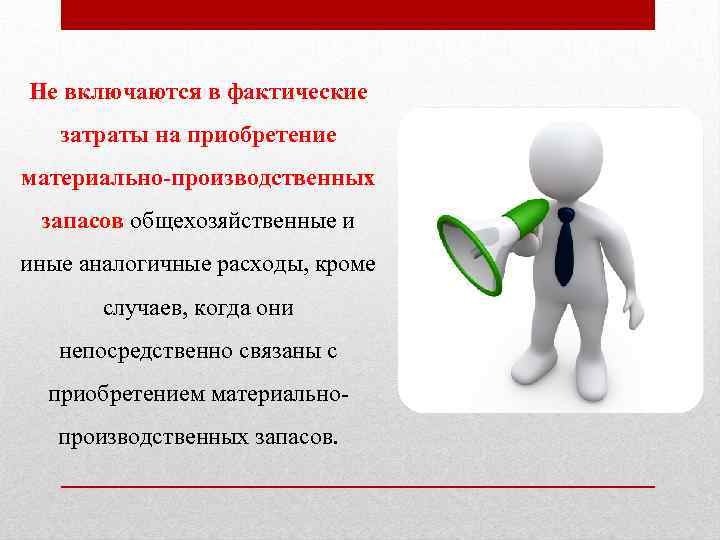 Не включаются в фактические затраты на приобретение материально-производственных запасов общехозяйственные и иные аналогичные расходы, кроме случаев, когда они непосредственно связаны с приобретением материально-производственных запасов.